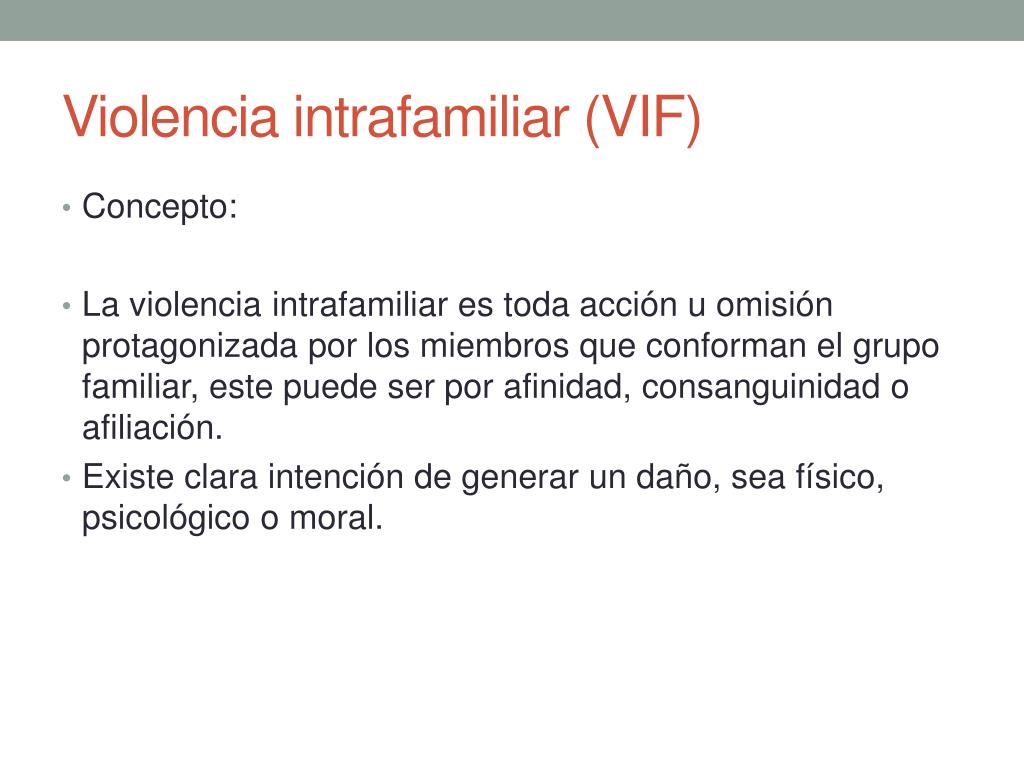 Violencia intrafamiliar (VIF)

• Concepto:

• La violencia intrafamiliar es toda acción u omisión protagonizada por los miembros que conforman el grupo familiar, este puede ser por afinidad, consanguinidad o afiliación.
• Existe clara intención de generar un daño, sea físico, psicológico o moral.